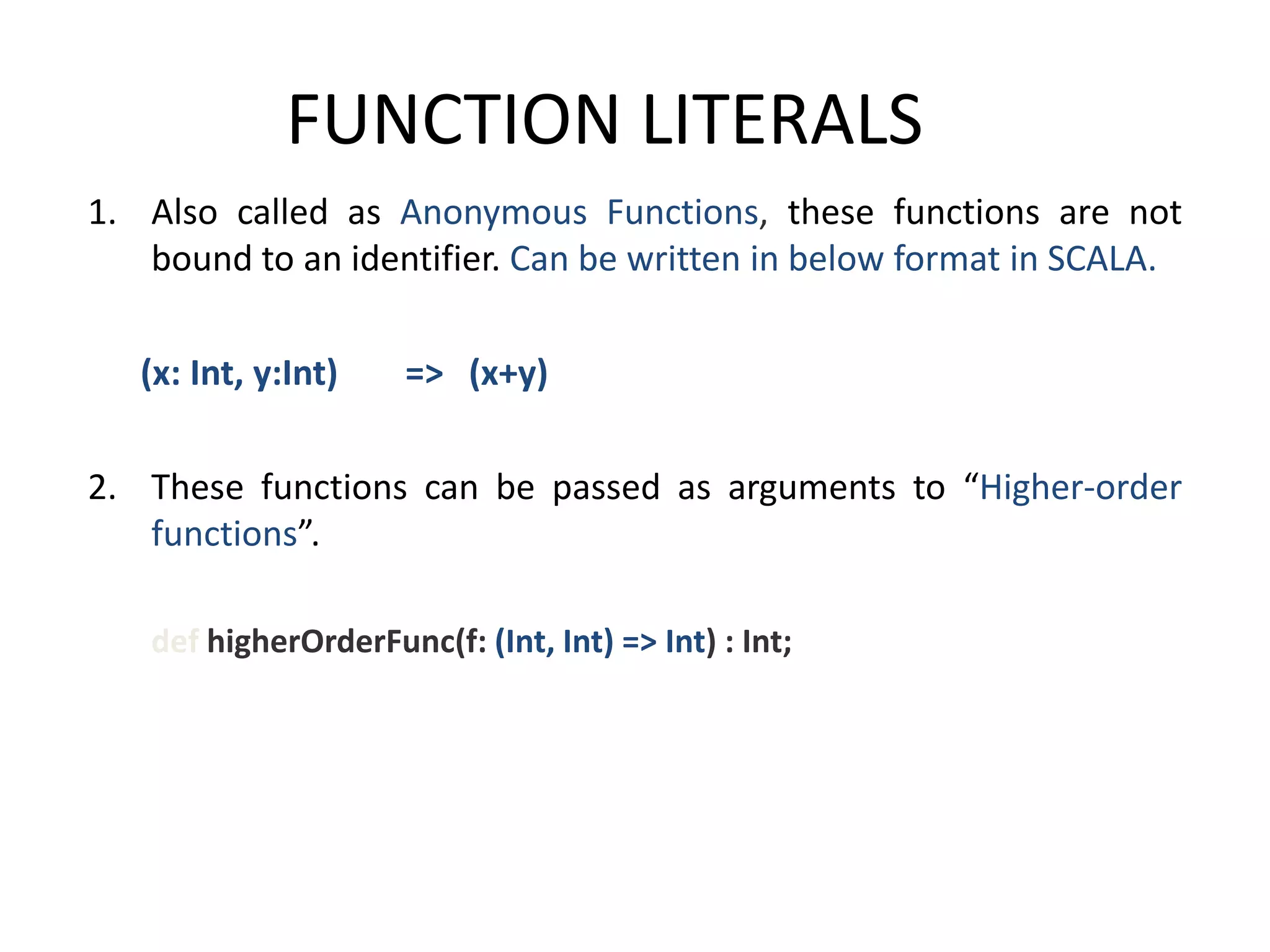 FUNCTION LITERALS

1. Also called as Anonymous Functions, these functions are not bound to an identifier. Can be written in below format in SCALA.

(x: Int, y:Int) => (x+y)

2. These functions can be passed as arguments to “Higher-order functions”.

def higherOrderFunc(f: (Int, Int) => Int) : Int;